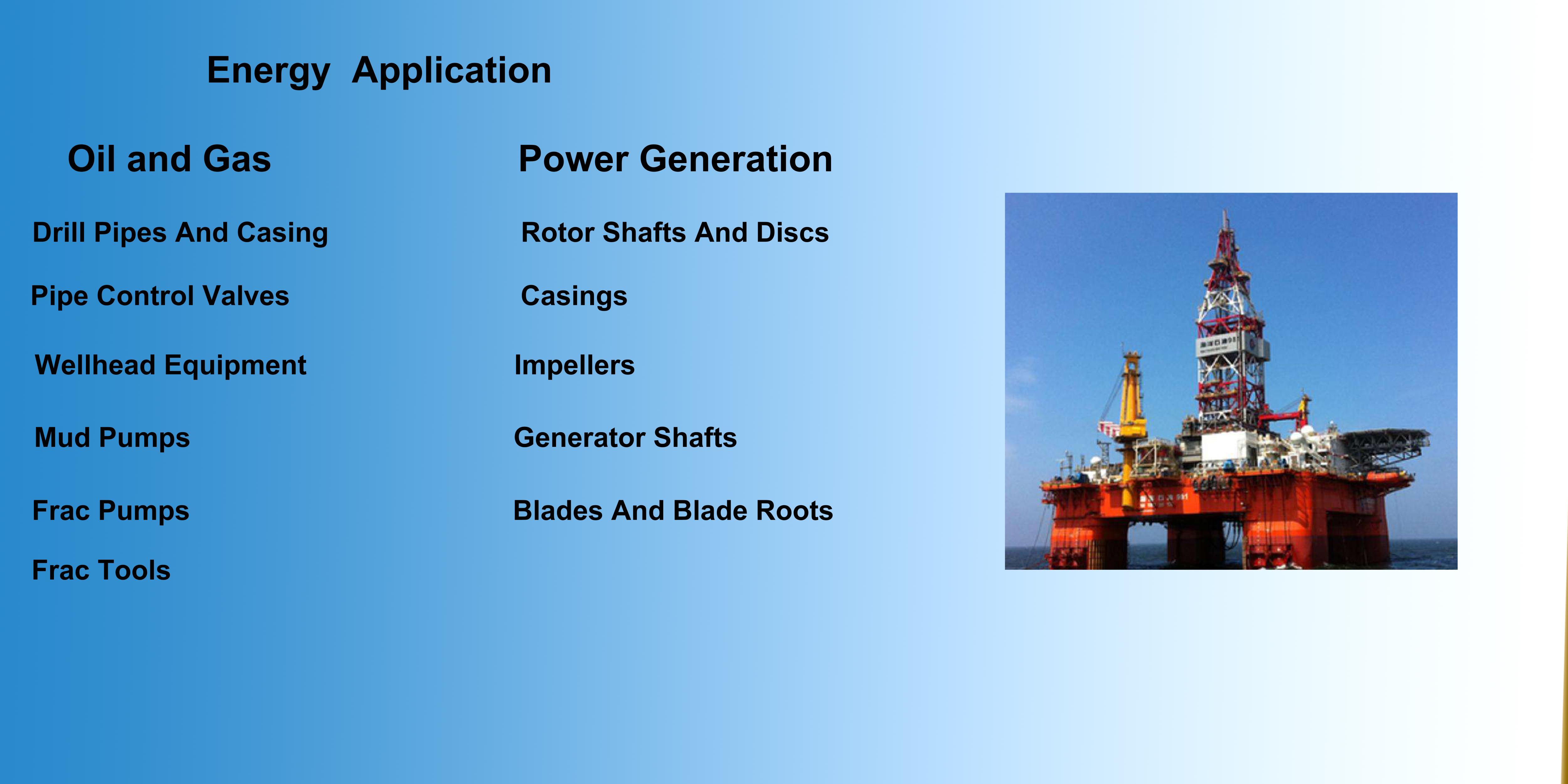 Energy Application

Oil and Gas

Drill Pipes And Casing

Pipe Control Valves

Wellhead Equipment

Mud Pumps

Frac Pumps

Frac Tools

Power Generation

Rotor Shafts And Discs

Casings

Impellers

Generator Shafts

Blades And Blade Roots